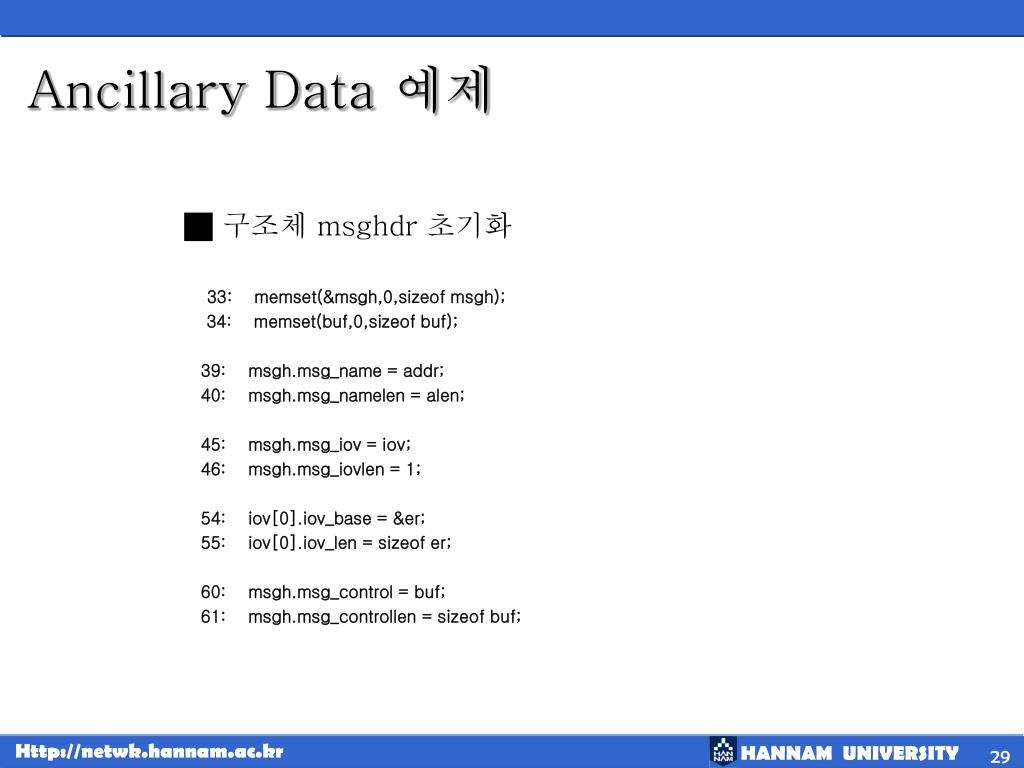 Ancillary Data 예제

■ 구조체 msghdr 초기화

33: memset(&msgh,0,sizeof msgh);
34: memset(buf,0,sizeof buf);

39: msgh.msg_name = addr;
40: msgh.msg_namelen = alen;

45: msgh.msg_iov = iov;
46: msgh.msg_iovlen = 1;

54: iov[0].iov_base = &er;
55: iov[0].iov_len = sizeof er;

60: msgh.msg_control = buf;
61: msgh.msg_controllen = sizeof buf;

Http://netwk.hannam.ac.kr

HAN NAM HANNAM UNIVERSITY 29